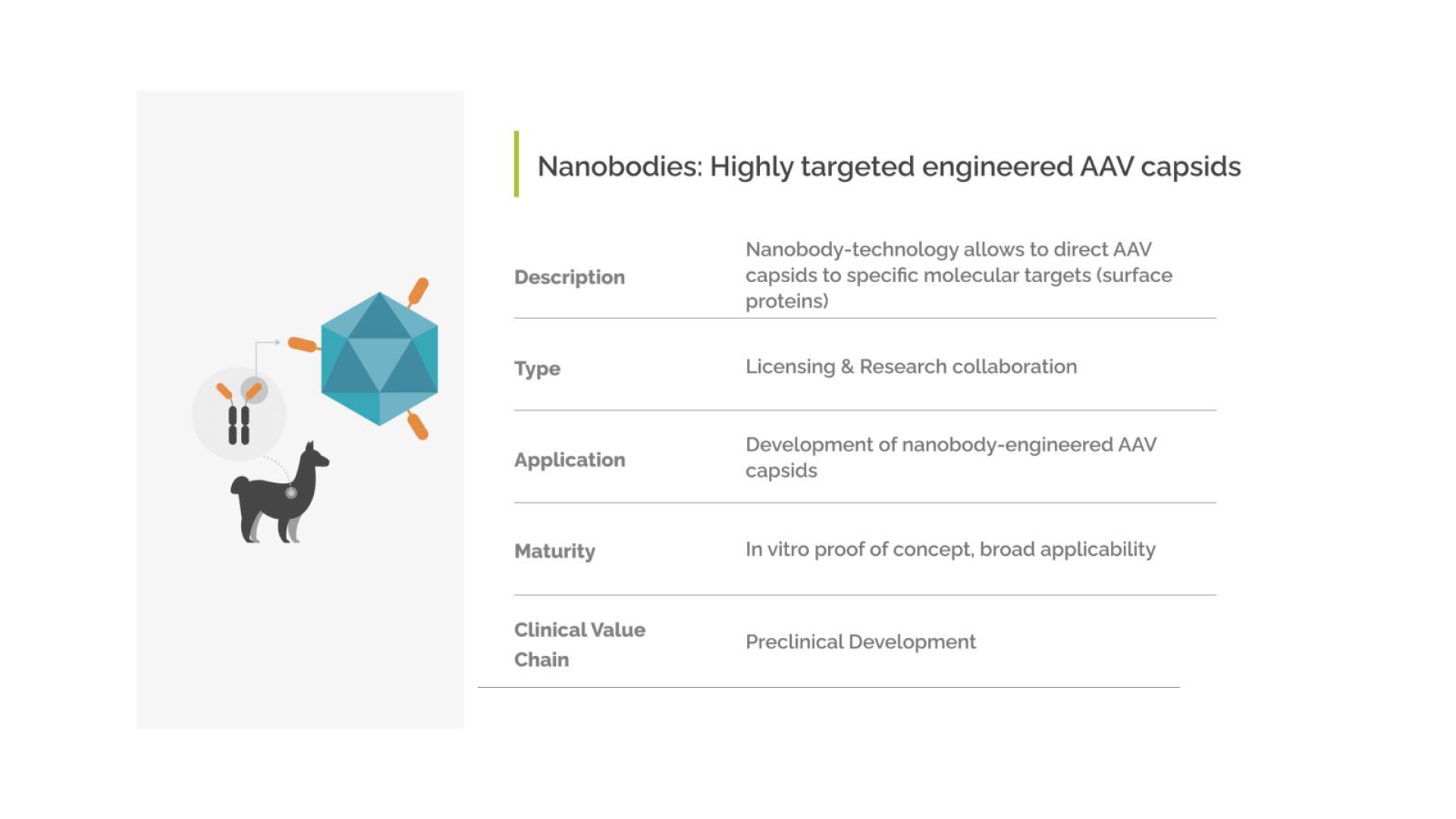 Nanobodies: Highly targeted engineered AAV capsids

| | |
|---|---|
| Description | Nanobody-technology allows to direct AAV capsids to specific molecular targets (surface proteins) |
| Type | Licensing & Research collaboration |
| Application | Development of nanobody-engineered AAV capsids |
| Maturity | In vitro proof of concept, broad applicability |
| Clinical Value Chain | Preclinical Development |